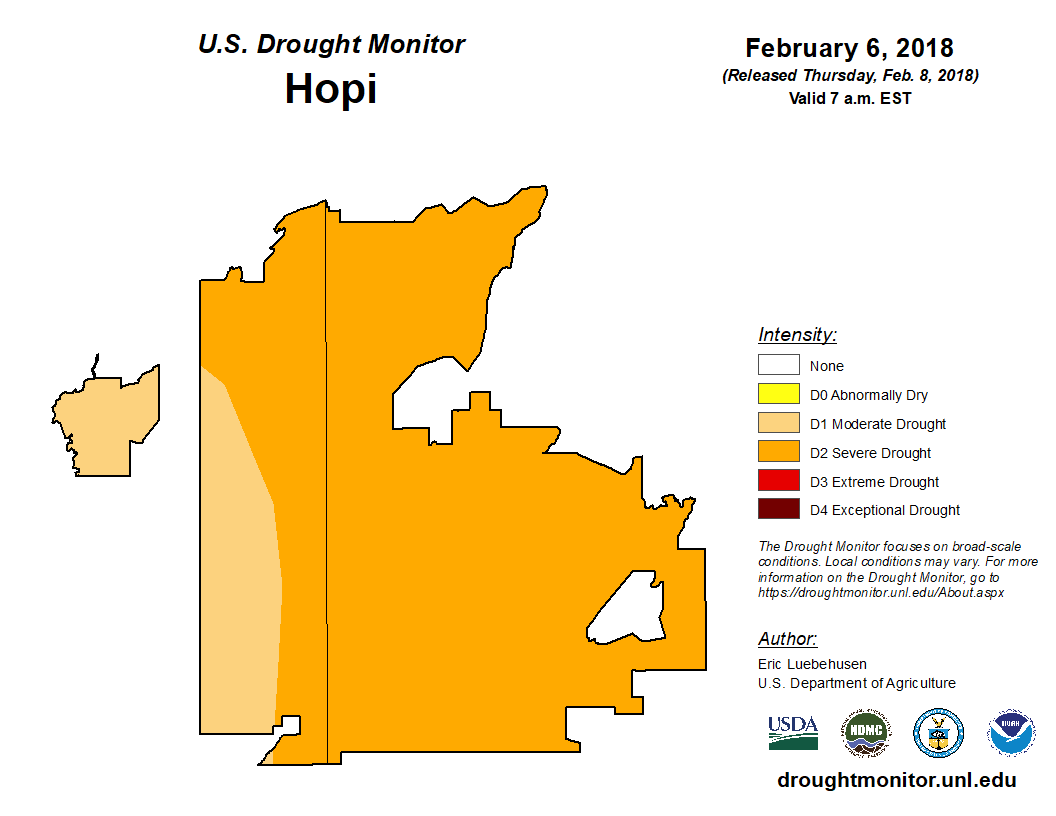 U.S. Drought Monitor
Hopi

February 6, 2018
(Released Thursday, Feb. 8, 2018)
Valid 7 a.m. EST

Intensity:
None
D0 Abnormally Dry
D1 Moderate Drought
D2 Severe Drought
D3 Extreme Drought
D4 Exceptional Drought

The Drought Monitor focuses on broad-scale conditions. Local conditions may vary. For more information on the Drought Monitor, go to https://droughtmonitor.unl.edu/About.aspx

Author:
Eric Luebehusen
U.S. Department of Agriculture

USDA
NDMC
NOAA

droughtmonitor.unl.edu